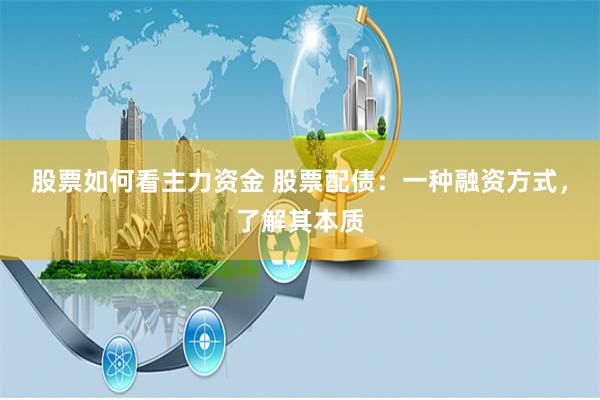 股票如何看主力资金 股票配债：一种融资方式，了解其本质